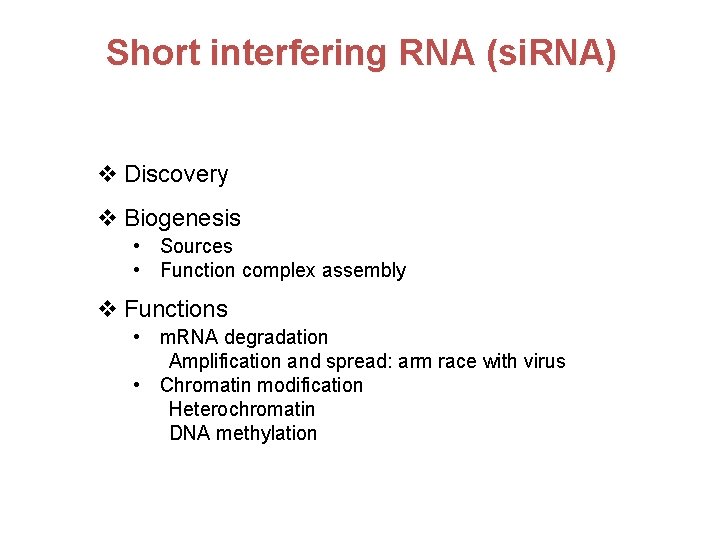 Short interfering RNA (siRNA)

❖ Discovery

❖ Biogenesis
• Sources
• Function complex assembly

❖ Functions
• mRNA degradation
Amplification and spread: arm race with virus
• Chromatin modification
Heterochromatin
DNA methylation